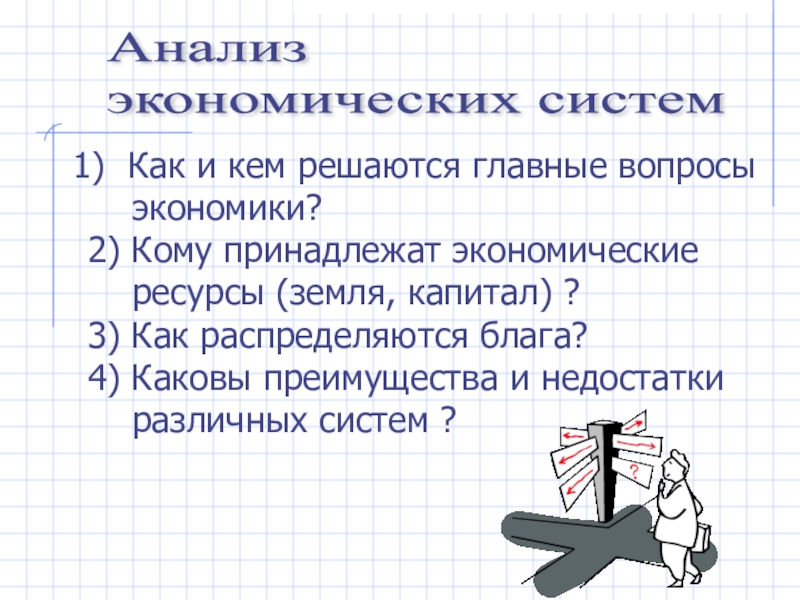 Анализ экономических систем

1) Как и кем решаются главные вопросы экономики?
2) Кому принадлежат экономические ресурсы (земля, капитал) ?
3) Как распределяются блага?
4) Каковы преимущества и недостатки различных систем ?

?